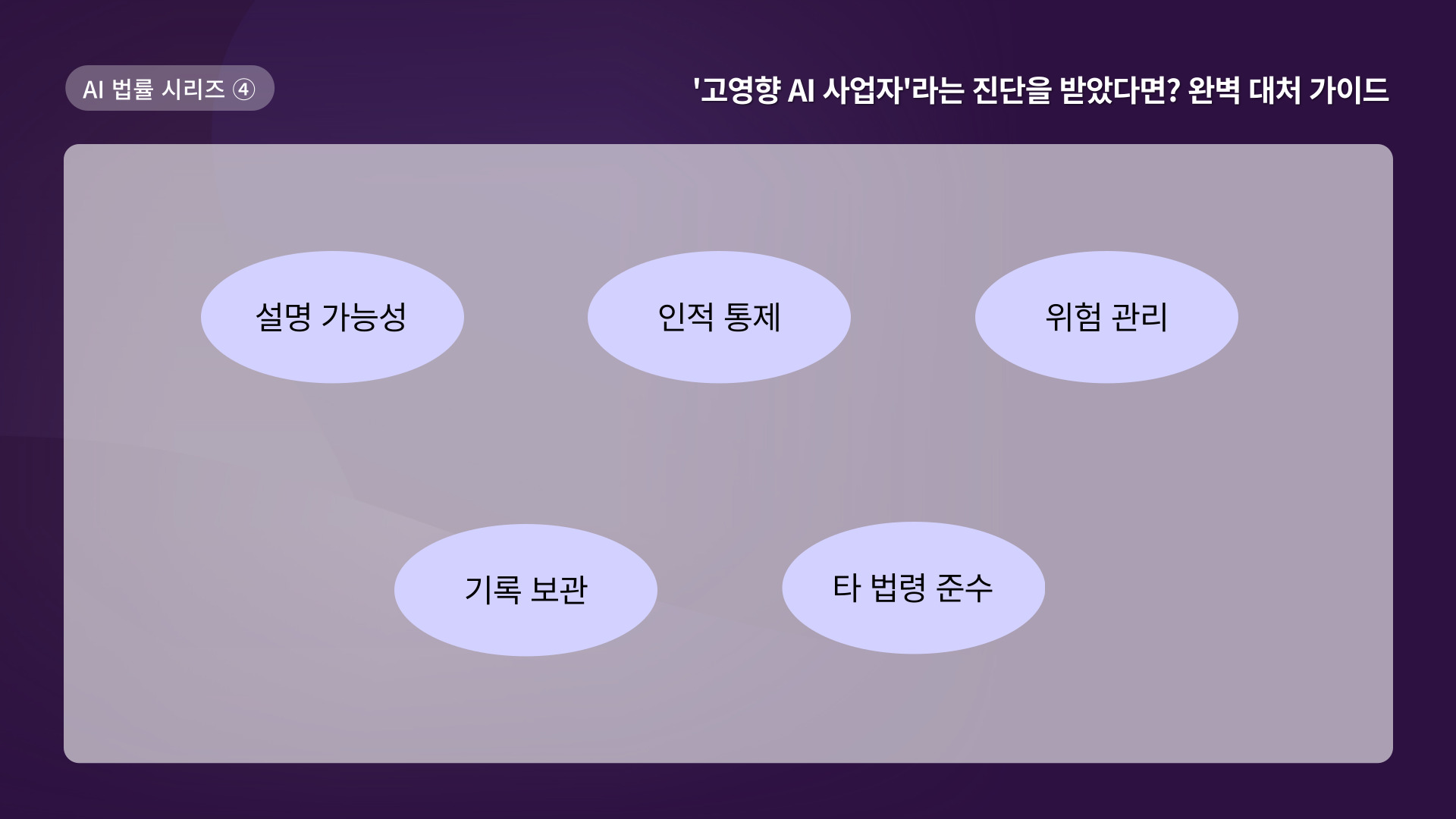 AI 법률 시리즈 ④

'고영향 AI 사업자'라는 진단을 받았다면? 완벽 대처 가이드

설명 가능성

인적 통제

위험 관리

기록 보관

타 법령 준수